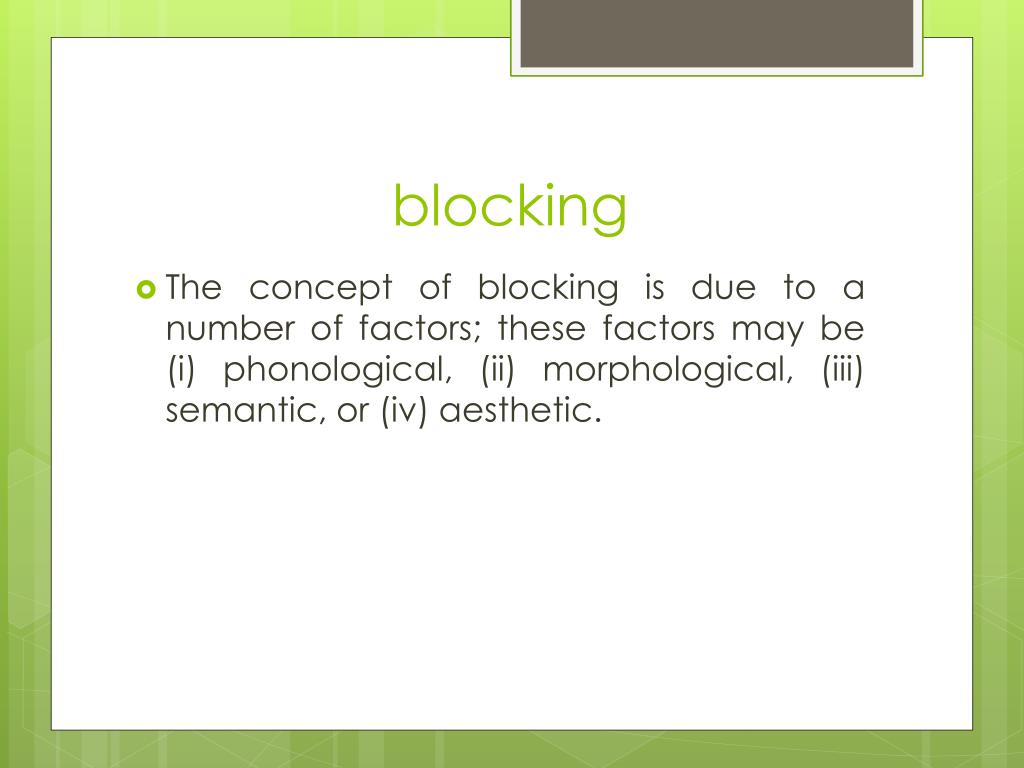 blocking

The concept of blocking is due to a number of factors; these factors may be (i) phonological, (ii) morphological, (iii) semantic, or (iv) aesthetic.